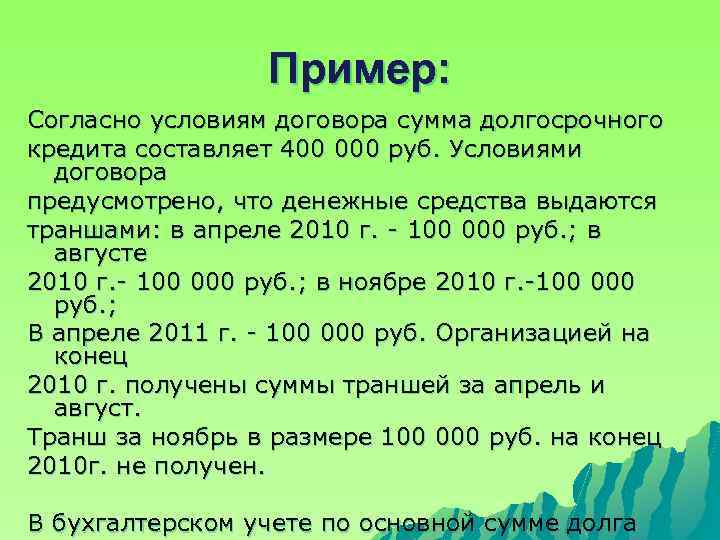 Пример:

Согласно условиям договора сумма долгосрочного кредита составляет 400 000 руб. Условиями договора
предусмотрено, что денежные средства выдаются траншами: в апреле 2010 г. - 100 000 руб.; в августе
2010 г.- 100 000 руб.; в ноябре 2010 г.-100 000 руб.;
В апреле 2011 г. - 100 000 руб. Организацией на конец
2010 г. получены суммы траншей за апрель и август.
Транш за ноябрь в размере 100 000 руб. на конец 2010г. не получен.

В бухгалтерском учете по основной сумме долга